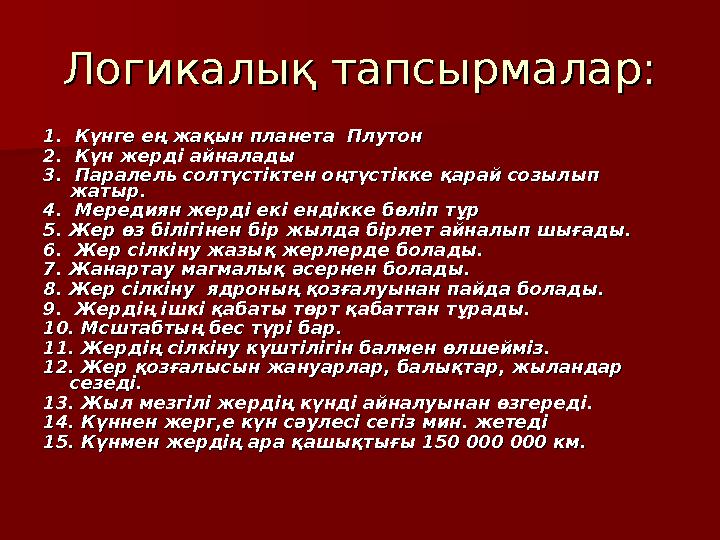 Логикалық тапсырмалар:

1. Күнге ең жақын планета Плутон
2. Күн жерді айналады
3. Паралель солтүстіктен оңтүстікке қарай созылып жатыр.
4. Мередиян жерді екі ендікке бөліп тұр
5. Жер өз білігінен бір жылда бірлет айналып шығады.
6. Жер сілкіну жазық жерлерде болады.
7. Жанартау магмалық әсернен болады.
8. Жер сілкіну ядроның қозғалуынан пайда болады.
9. Жердің ішкі қабаты төрт қабаттан тұрады.
10. Мсштабтың бес түрі бар.
11. Жердің сілкіну күштілігін балмен өлшейміз.
12. Жер қозғалысын жануарлар, балықтар, жыландар сезеді.
13. Жыл мезгілі жердің күнді айналуынан өзгереді.
14. Күннен жерг,е күн сәулесі сегіз мин. жетеді
15. Күнмен жердің ара қашықтығы 150 000 000 км.